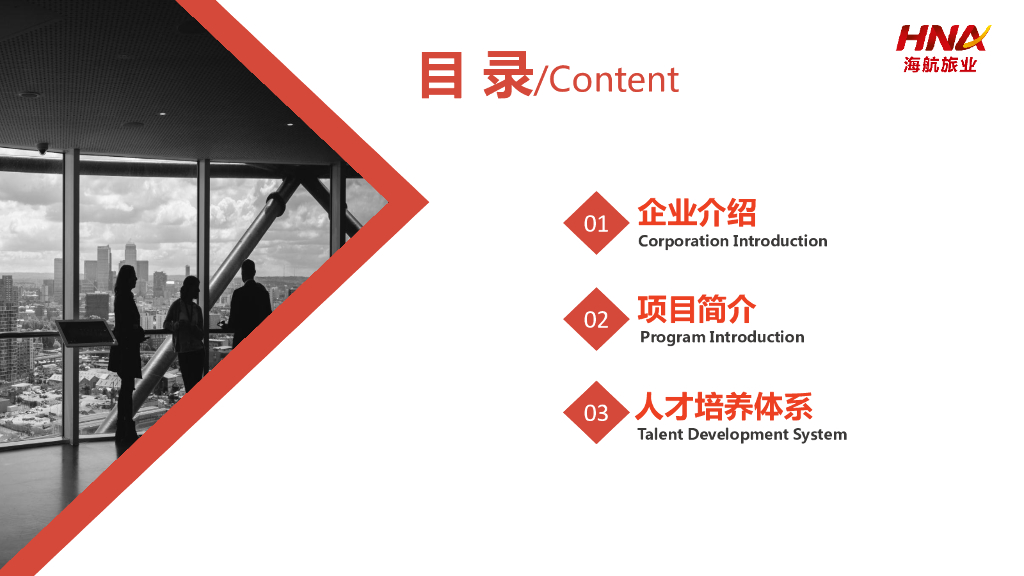 目 录/Content

HNA
海航旅业

01
企业介绍
Corporation Introduction

02
项目简介
Program Introduction

03
人才培养体系
Talent Development System